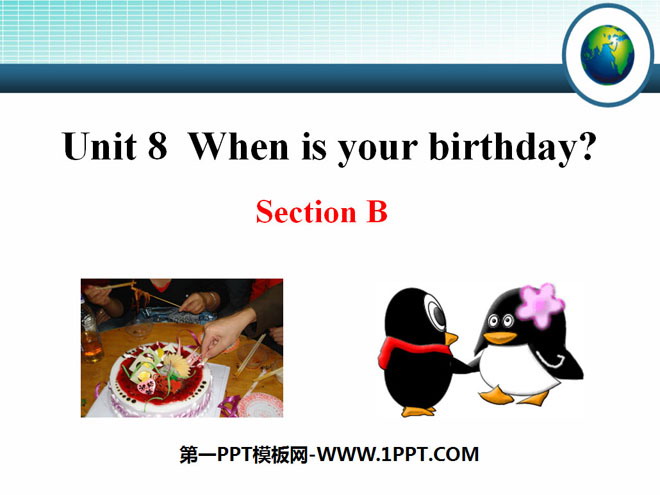 Unit 8 When is your birthday?

Section B

第一PPT模板网-WWW.1PPT.COM